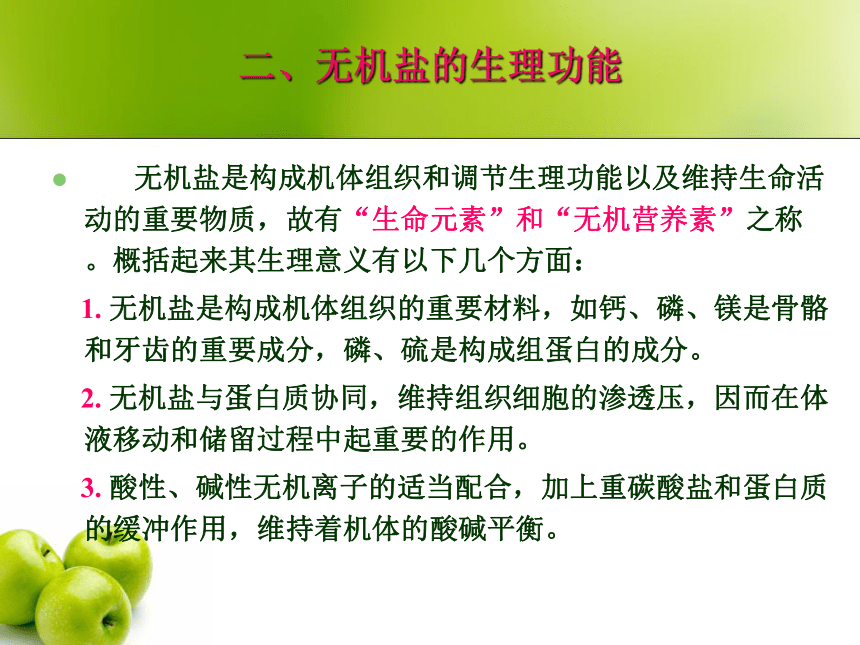 二、无机盐的生理功能

无机盐是构成机体组织和调节生理功能以及维持生命活动的重要物质，故有“生命元素”和“无机营养素”之称。概括起来其生理意义有以下几个方面：

1. 无机盐是构成机体组织的重要材料，如钙、磷、镁是骨骼和牙齿的重要成分，磷、硫是构成组蛋白的成分。

2. 无机盐与蛋白质协同，维持组织细胞的渗透压，因而在体液移动和储留过程中起重要的作用。

3. 酸性、碱性无机离子的适当配合，加上重碳酸盐和蛋白质的缓冲作用，维持着机体的酸碱平衡。